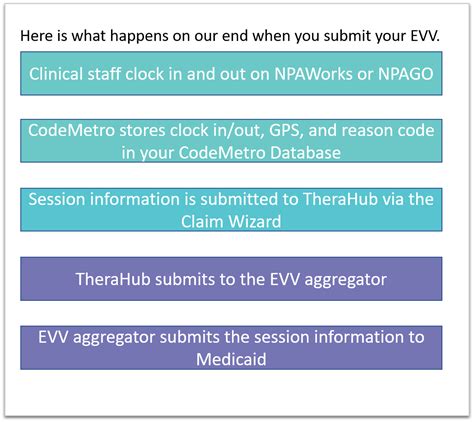 Here is what happens on our end when you submit your EVV.

Clinical staff clock in and out on NPAWorks or NPAGO

CodeMetro stores clock in/out, GPS, and reason code in your CodeMetro Database

Session information is submitted to TheraHub via the Claim Wizard

TheraHub submits to the EVV aggregator

EVV aggregator submits the session information to Medicaid